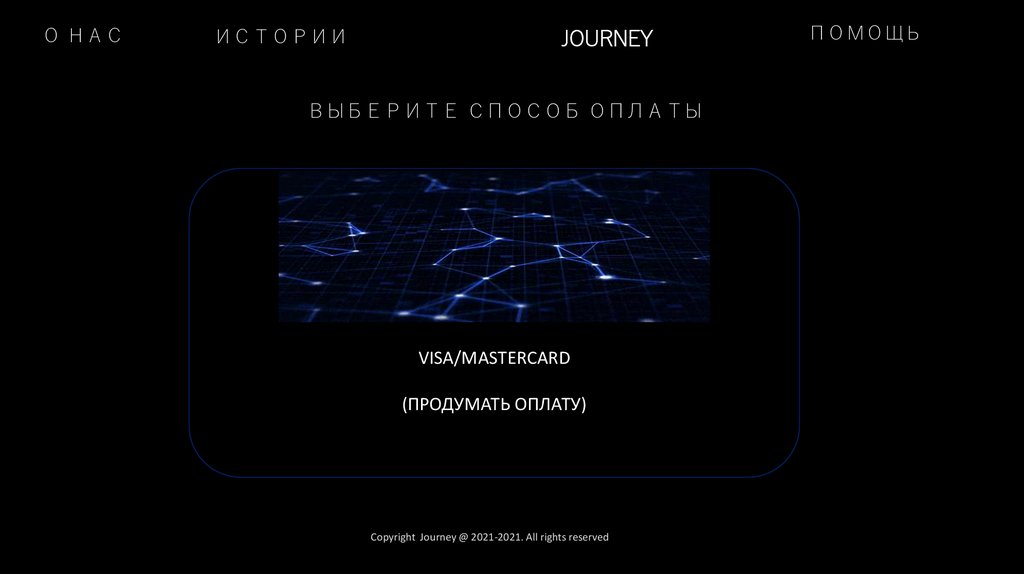 О НАС ИСТОРИИ JOURNEY ПОМОЩЬ

ВЫБЕРИТЕ СПОСОБ ОПЛАТЫ

VISA/MASTERCARD

(ПРОДУМАТЬ ОПЛАТУ)

Copyright Journey @ 2021-2021. All rights reserved